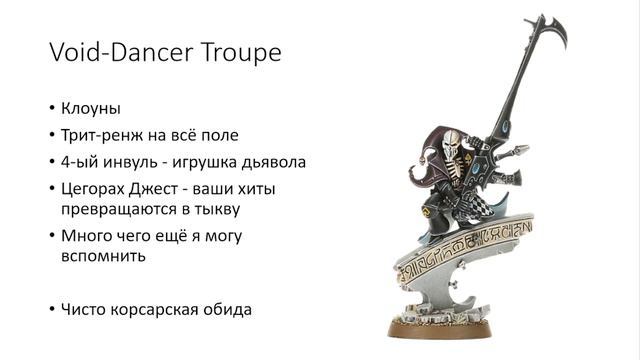 Void-Dancer Troupe

• Клоуны
• Трит-ренж на всё поле
• 4-ый инвуль - игрушка дьявола
• Цегорах Джест - ваши хиты превращаются в тыкву
• Много чего ещё я могу вспомнить

• Чисто корсарская обида